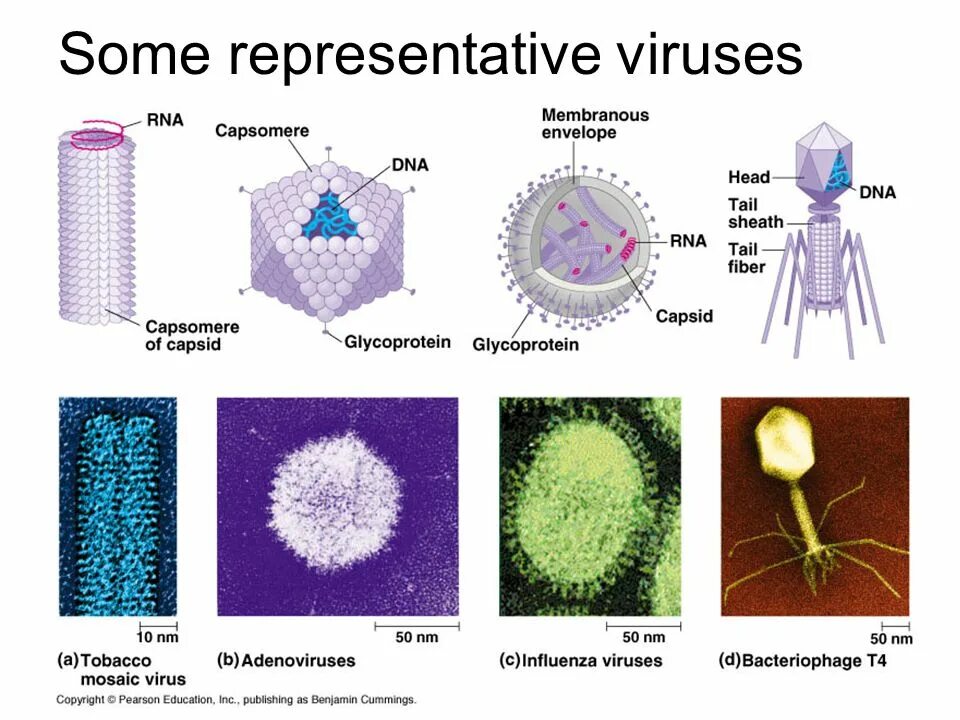 Some representative viruses

RNA

Capsomere of capsid

Capsomere

DNA

Glycoprotein

Membranous envelope

RNA

Capsid

Glycoprotein

Head

DNA

Tail sheath

Tail fiber

10 nm

(a) Tobacco mosaic virus

50 nm

(b) Adenoviruses

50 nm

(c) Influenza viruses

50 nm

(d) Bacteriophage T4

Copyright © Pearson Education, Inc., publishing as Benjamin Cummings.